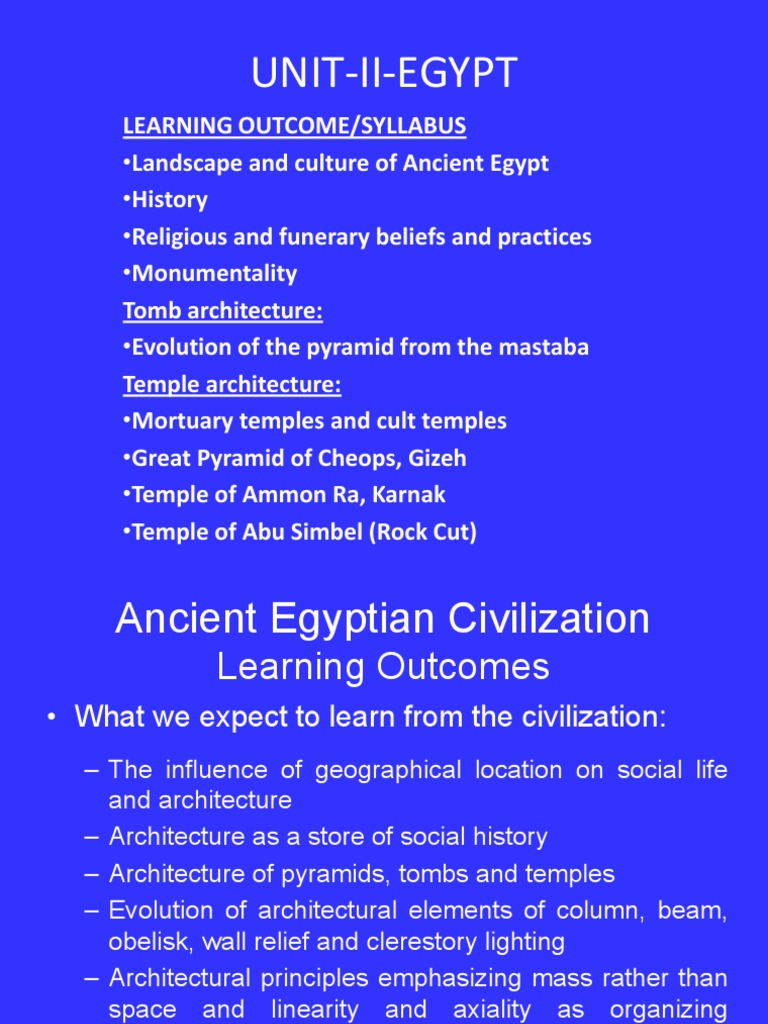 UNIT-II-EGYPT

LEARNING OUTCOME/SYLLABUS

•Landscape and culture of Ancient Egypt

•History

•Religious and funerary beliefs and practices

•Monumentality

Tomb architecture:

•Evolution of the pyramid from the mastaba

Temple architecture:

•Mortuary temples and cult temples

•Great Pyramid of Cheops, Gizeh

•Temple of Ammon Ra, Karnak

•Temple of Abu Simbel (Rock Cut)

Ancient Egyptian Civilization

Learning Outcomes

• What we expect to learn from the civilization:

– The influence of geographical location on social life and architecture

– Architecture as a store of social history

– Architecture of pyramids, tombs and temples

– Evolution of architectural elements of column, beam, obelisk, wall relief and clerestory lighting

– Architectural principles emphasizing mass rather than space and linearity and axiality as organizing